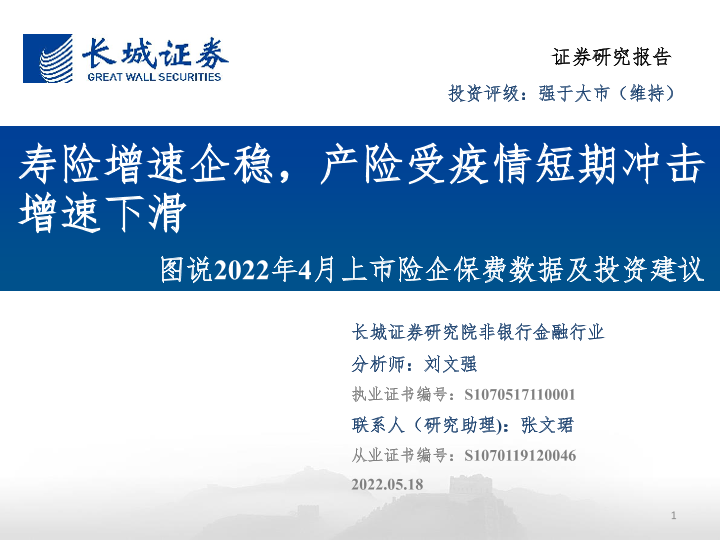 长城证券
GREAT WALL SECURITIES

证券研究报告

投资评级：强于大市（维持）

寿险增速企稳，产险受疫情短期冲击增速下滑

图说2022年4月上市险企保费数据及投资建议

长城证券研究院非银行金融行业

分析师：刘文强

执业证书编号：S1070517110001

联系人（研究助理)：张文珺

从业证书编号：S1070119120046

2022.05.18

1